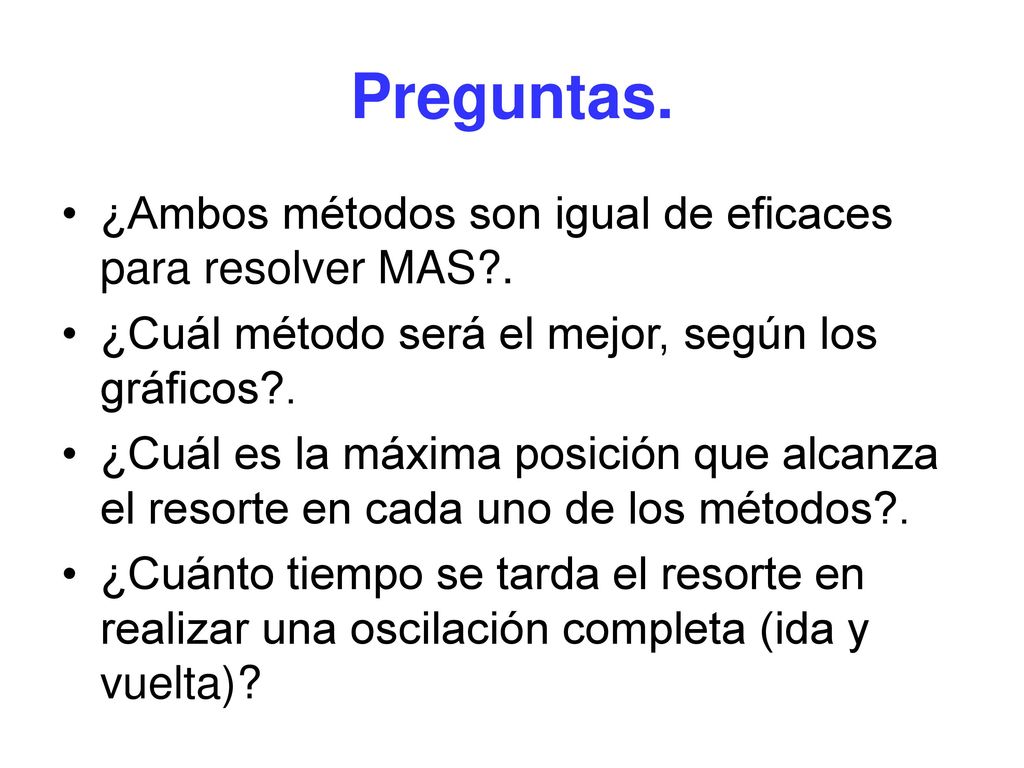 Preguntas.

• ¿Ambos métodos son igual de eficaces para resolver MAS?.
• ¿Cuál método será el mejor, según los gráficos?.
• ¿Cuál es la máxima posición que alcanza el resorte en cada uno de los métodos?.
• ¿Cuánto tiempo se tarda el resorte en realizar una oscilación completa (ida y vuelta)?